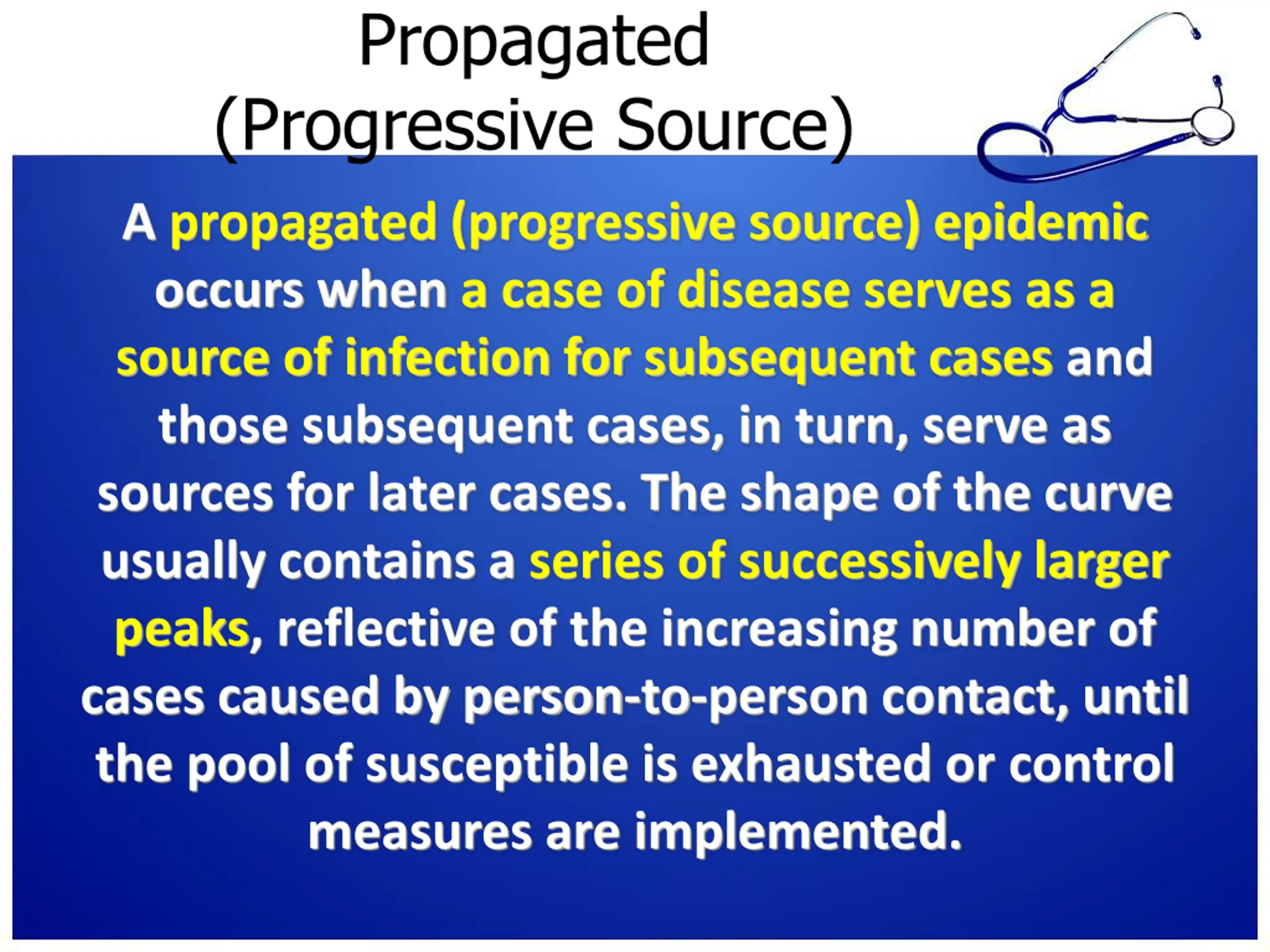 Propagated
(Progressive Source)

A propagated (progressive source) epidemic occurs when a case of disease serves as a source of infection for subsequent cases and those subsequent cases, in turn, serve as sources for later cases. The shape of the curve usually contains a series of successively larger peaks, reflective of the increasing number of cases caused by person-to-person contact, until the pool of susceptible is exhausted or control measures are implemented.